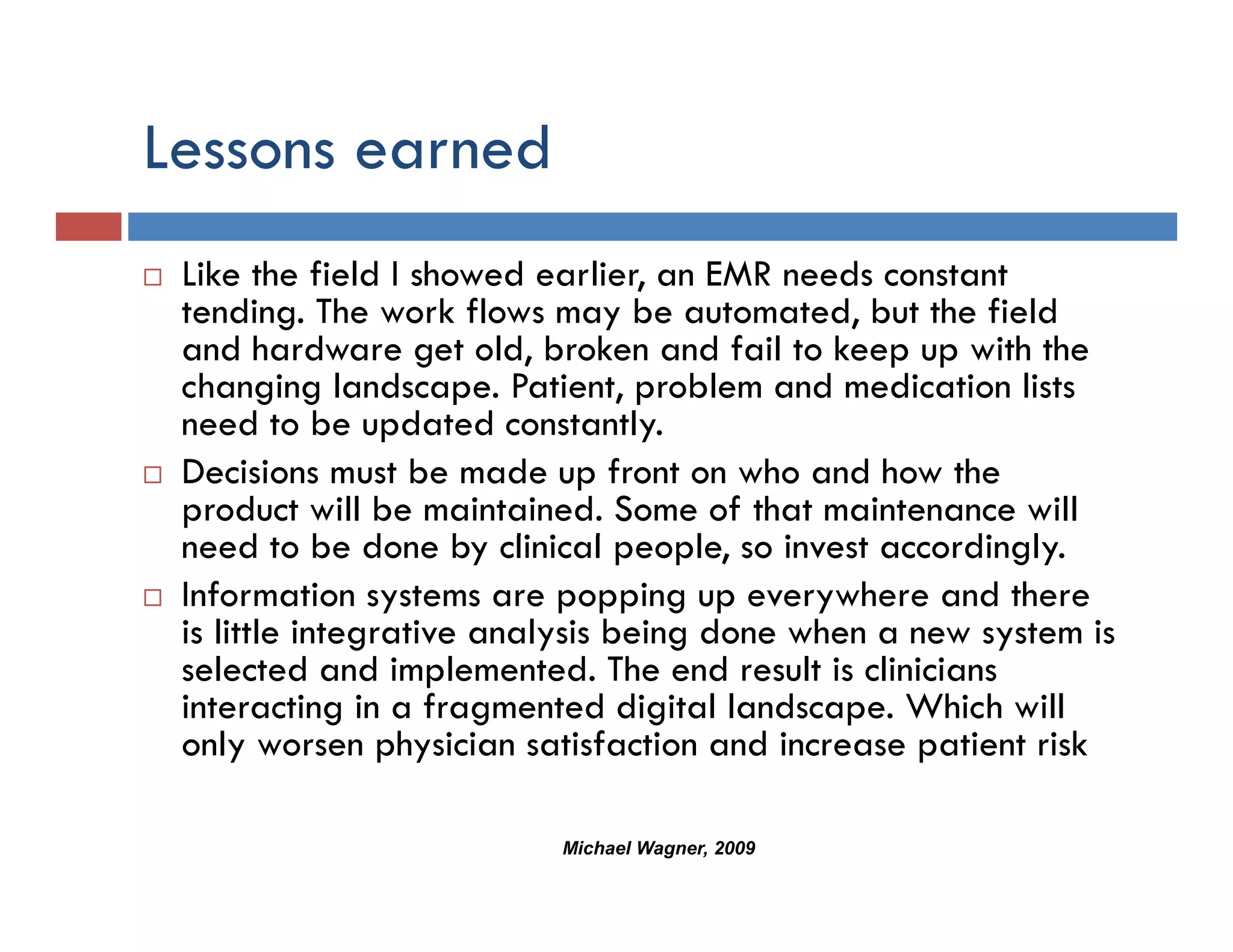 Lessons earned

□ Like the field I showed earlier, an EMR needs constant tending. The work flows may be automated, but the field and hardware get old, broken and fail to keep up with the changing landscape. Patient, problem and medication lists need to be updated constantly.

□ Decisions must be made up front on who and how the product will be maintained. Some of that maintenance will need to be done by clinical people, so invest accordingly.

□ Information systems are popping up everywhere and there is little integrative analysis being done when a new system is selected and implemented. The end result is clinicians interacting in a fragmented digital landscape. Which will only worsen physician satisfaction and increase patient risk

Michael Wagner, 2009